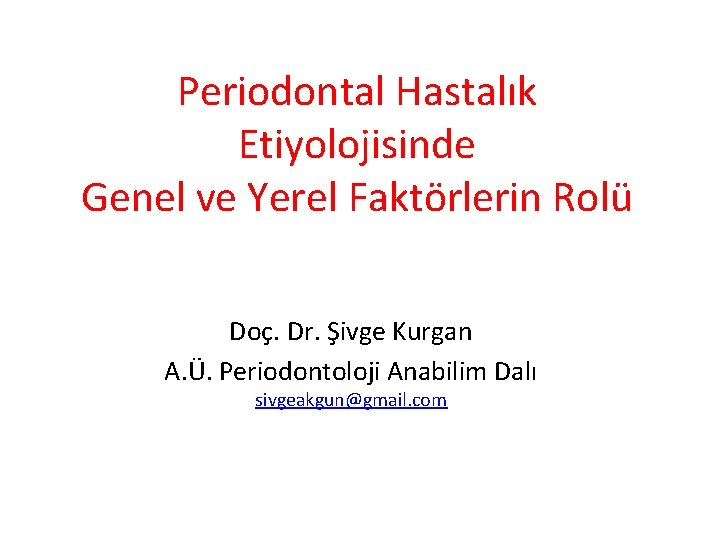 Periodontal Hastalık Etiyolojisinde Genel ve Yerel Faktörlerin Rolü

Doç. Dr. Şivge Kurgan
A.Ü. Periodontoloji Anabilim Dalı
sivgeakgun@gmail.com